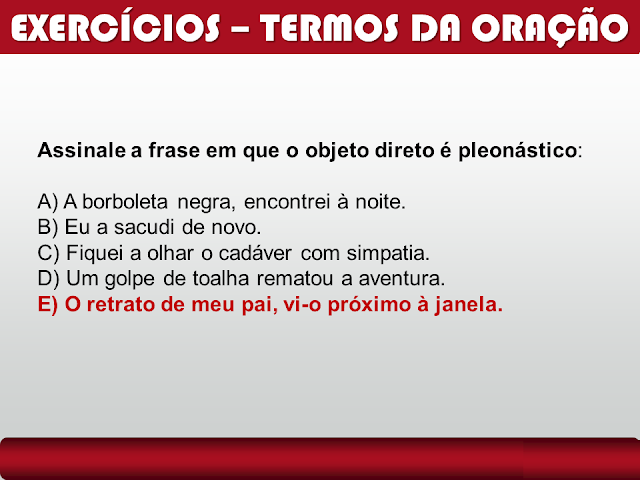 EXERCÍCIOS – TERMOS DA ORAÇÃO

Assinale a frase em que o objeto direto é pleonástico:

A) A borboleta negra, encontrei à noite.
B) Eu a sacudi de novo.
C) Fiquei a olhar o cadáver com simpatia.
D) Um golpe de toalha rematou a aventura.
E) O retrato de meu pai, vi-o próximo à janela.